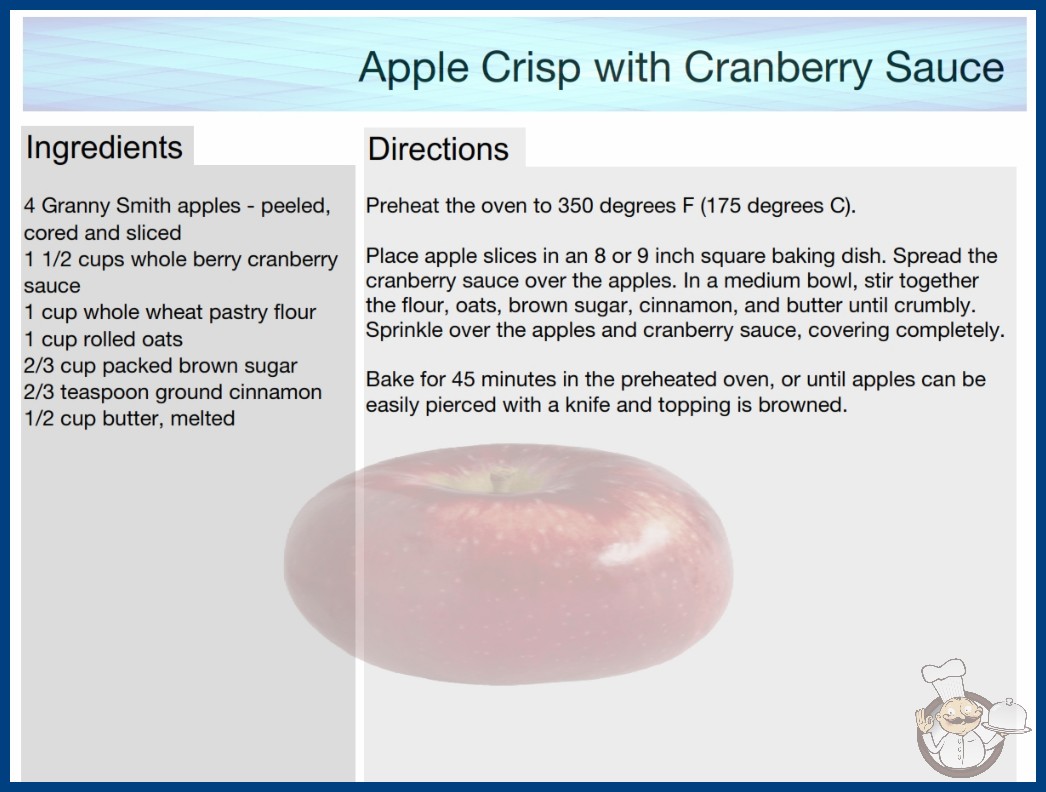 Apple Crisp with Cranberry Sauce

Ingredients

4 Granny Smith apples - peeled, cored and sliced
1 1/2 cups whole berry cranberry sauce
1 cup whole wheat pastry flour
1 cup rolled oats
2/3 cup packed brown sugar
2/3 teaspoon ground cinnamon
1/2 cup butter, melted

Directions

Preheat the oven to 350 degrees F (175 degrees C).

Place apple slices in an 8 or 9 inch square baking dish. Spread the cranberry sauce over the apples. In a medium bowl, stir together the flour, oats, brown sugar, cinnamon, and butter until crumbly. Sprinkle over the apples and cranberry sauce, covering completely.

Bake for 45 minutes in the preheated oven, or until apples can be easily pierced with a knife and topping is browned.